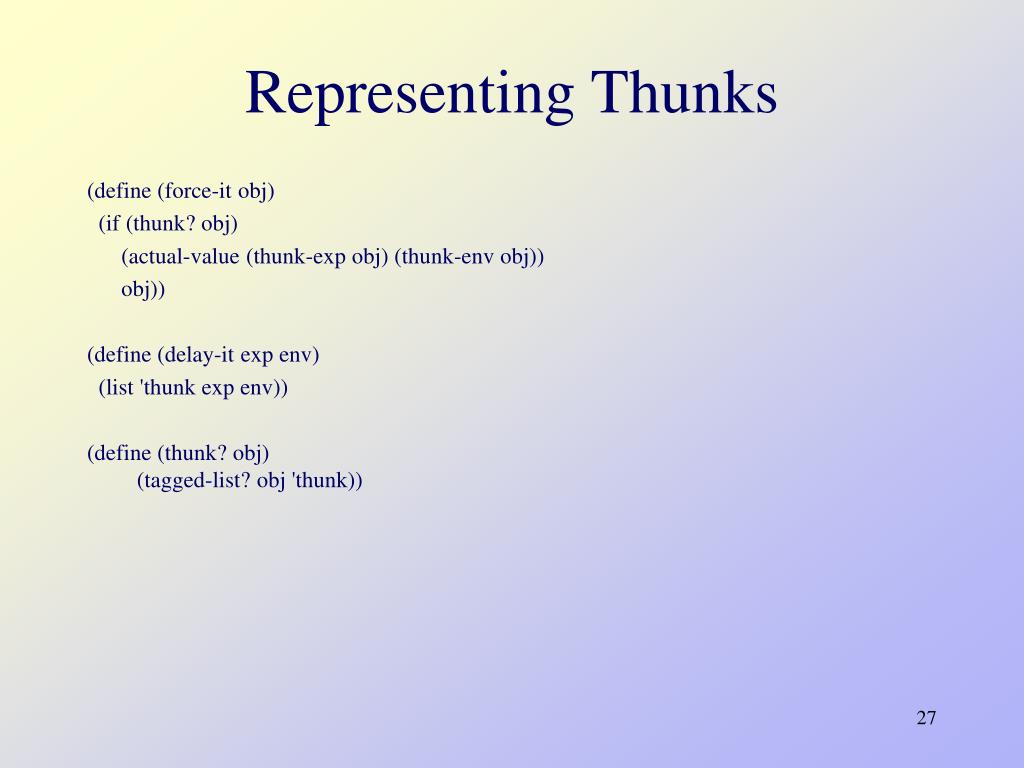 Representing Thunks

(define (force-it obj)
  (if (thunk? obj)
      (actual-value (thunk-exp obj) (thunk-env obj))
      obj))

(define (delay-it exp env)
  (list 'thunk exp env))

(define (thunk? obj)
        (tagged-list? obj 'thunk))

27